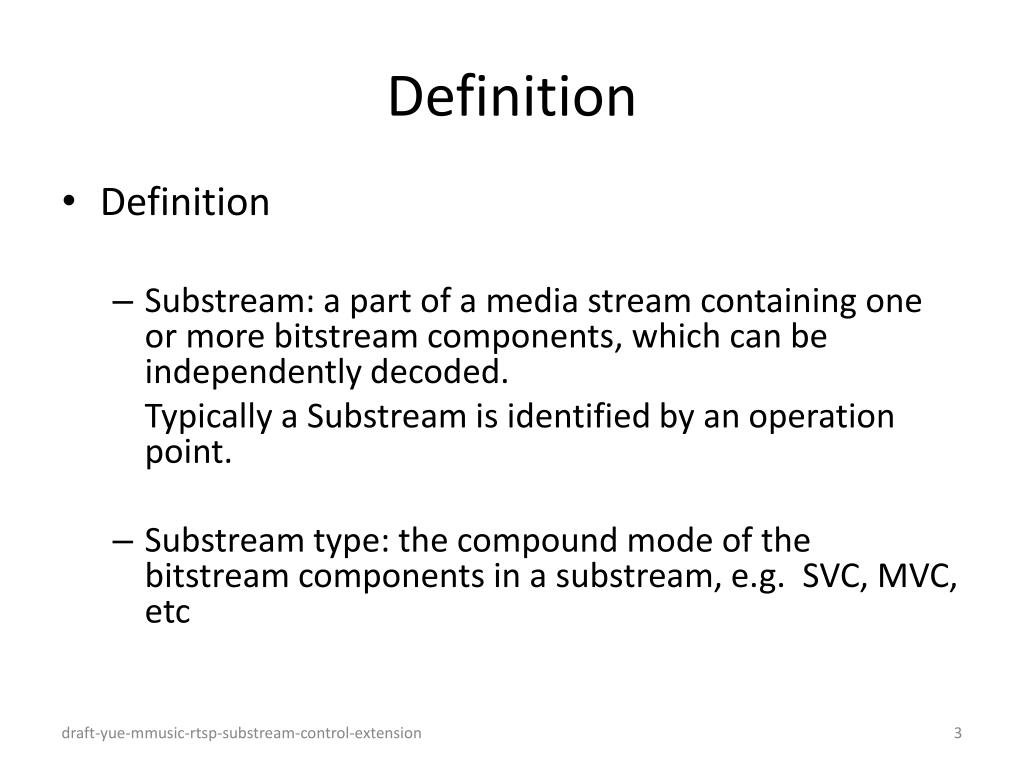 Definition

• Definition

– Substream: a part of a media stream containing one or more bitstream components, which can be independently decoded.

Typically a Substream is identified by an operation point.

– Substream type: the compound mode of the bitstream components in a substream, e.g. SVC, MVC, etc

draft-yue-mmusic-rtsp-substream-control-extension

3